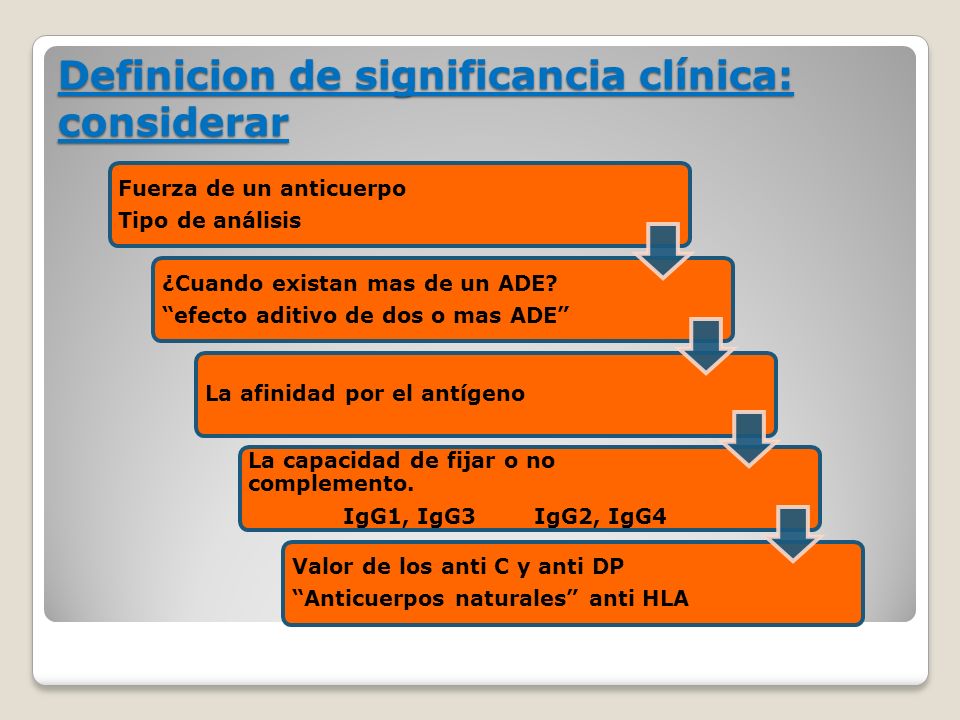 Definicion de significancia clínica: considerar

Fuerza de un anticuerpo
Tipo de análisis

¿Cuando existan mas de un ADE?
“efecto aditivo de dos o mas ADE”

La afinidad por el antígeno

La capacidad de fijar o no complemento.
IgG1, IgG3 IgG2, IgG4

Valor de los anti C y anti DP
“Anticuerpos naturales” anti HLA